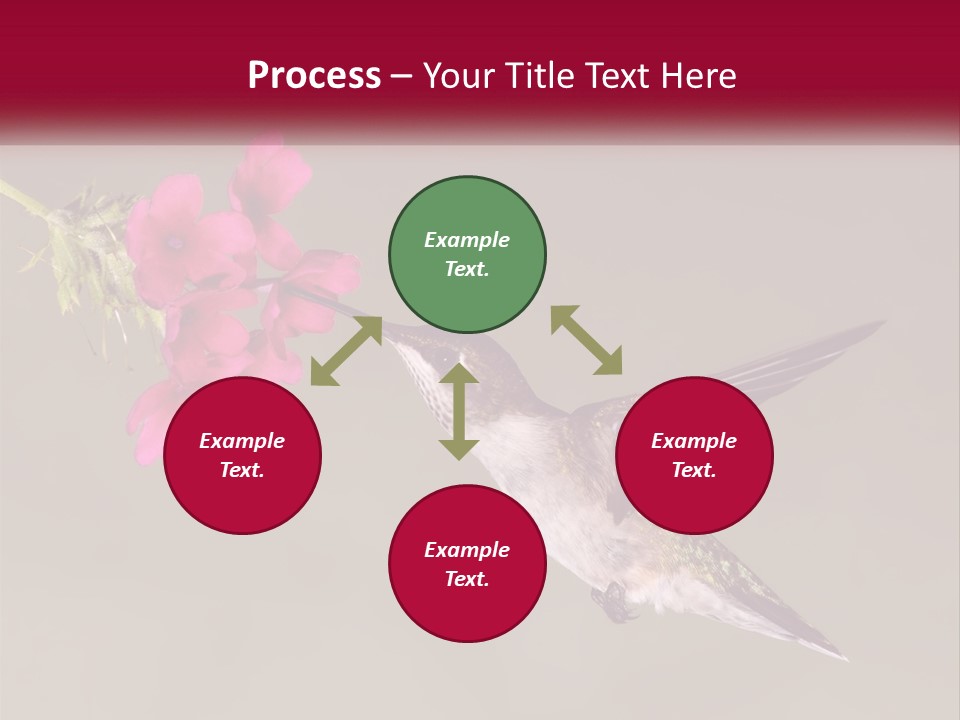 Process – Your Title Text Here

Example Text.

Example Text.

Example Text.

Example Text.